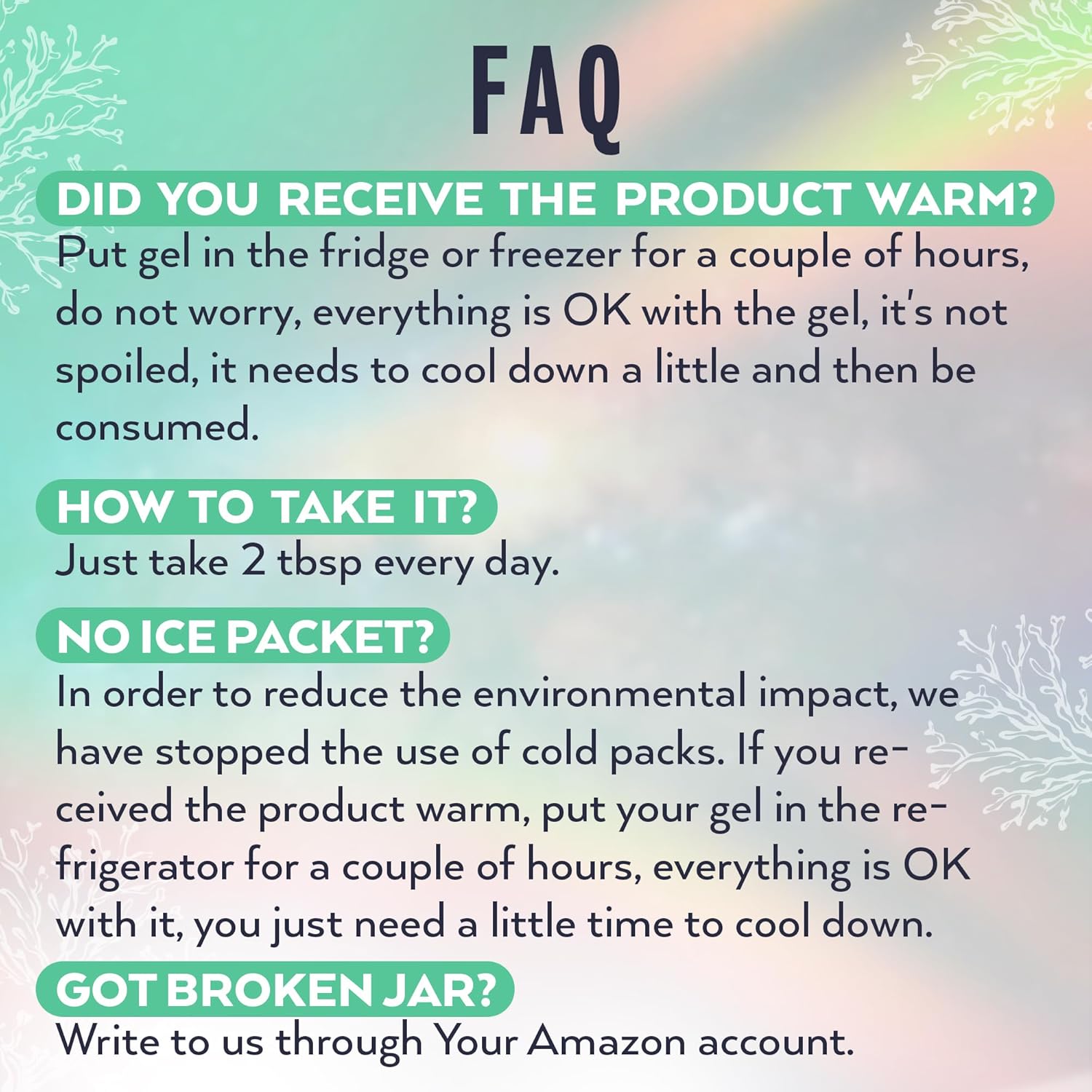 FAQ

DID YOU RECEIVE THE PRODUCT WARM?

Put gel in the fridge or freezer for a couple of hours, do not worry, everything is OK with the gel, it's not spoiled, it needs to cool down a little and then be consumed.

HOW TO TAKE IT?

Just take 2 tbsp every day.

NO ICE PACKET?

In order to reduce the environmental impact, we have stopped the use of cold packs. If you received the product warm, put your gel in the refrigerator for a couple of hours, everything is OK with it, you just need a little time to cool down.

GOT BROKEN JAR?

Write to us through Your Amazon account.